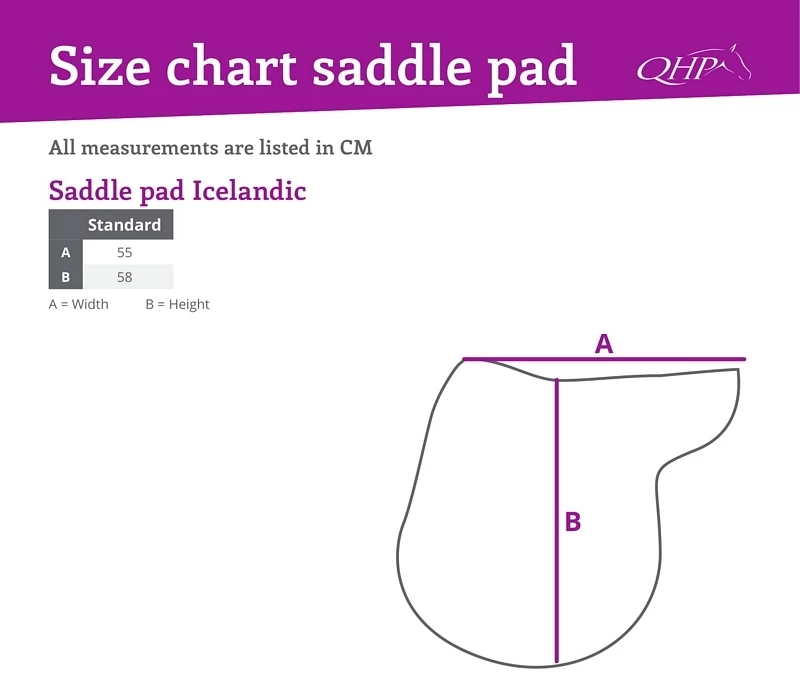 Size chart saddle pad

QHP

All measurements are listed in CM

Saddle pad Icelandic

| | Standard |
|---|---|
| A | 55 |
| B | 58 |

A = Width B = Height

A

B